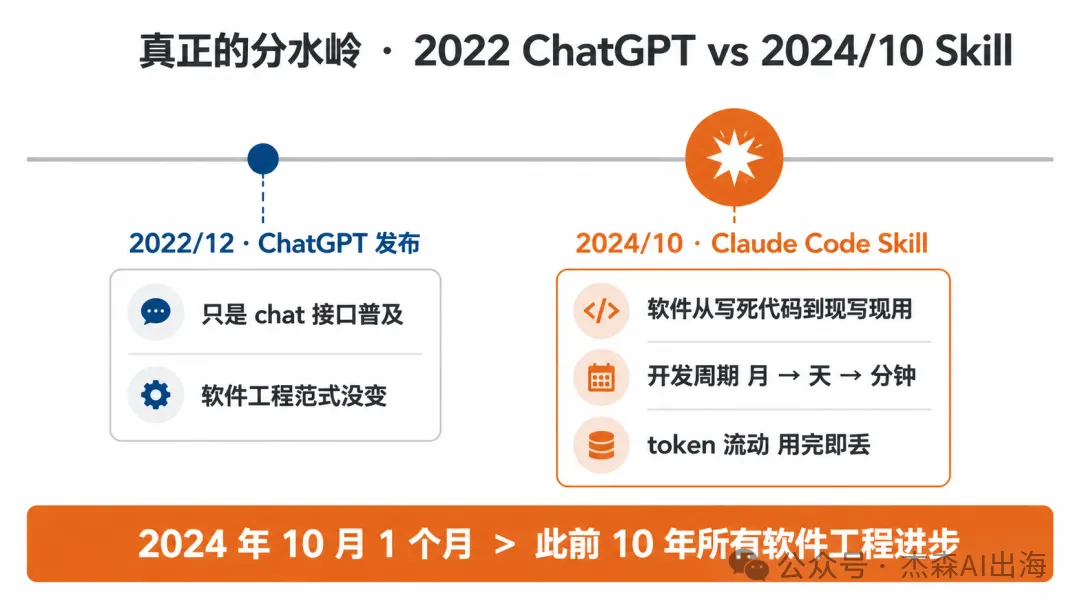 真正的分水岭 · 2022 ChatGPT vs 2024/10 Skill

2022/12 · ChatGPT 发布

只是 chat 接口普及

软件工程范式没变

2024/10 · Claude Code Skill

软件从写死代码到现写现用

开发周期 月 → 天 → 分钟

token 流动 用完即丢

2024 年 10 月 1 个月 > 此前 10 年所有软件工程进步

公众号 · 杰森AI出海